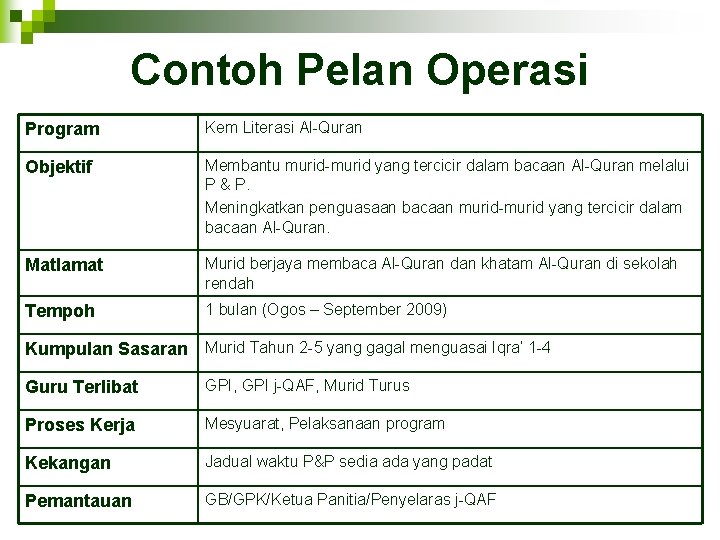 Contoh Pelan Operasi

| Program | Kem Literasi Al-Quran |
|---|---|
| Objektif | Membantu murid-murid yang tercicir dalam bacaan Al-Quran melalui P & P. Meningkatkan penguasaan bacaan murid-murid yang tercicir dalam bacaan Al-Quran. |
| Matlamat | Murid berjaya membaca Al-Quran dan khatam Al-Quran di sekolah rendah |
| Tempoh | 1 bulan (Ogos – September 2009) |
| Kumpulan Sasaran | Murid Tahun 2-5 yang gagal menguasai Iqra' 1-4 |
| Guru Terlibat | GPI, GPI j-QAF, Murid Turus |
| Proses Kerja | Mesyuarat, Pelaksanaan program |
| Kekangan | Jadual waktu P&P sedia ada yang padat |
| Pemantauan | GB/GPK/Ketua Panitia/Penyelaras j-QAF |